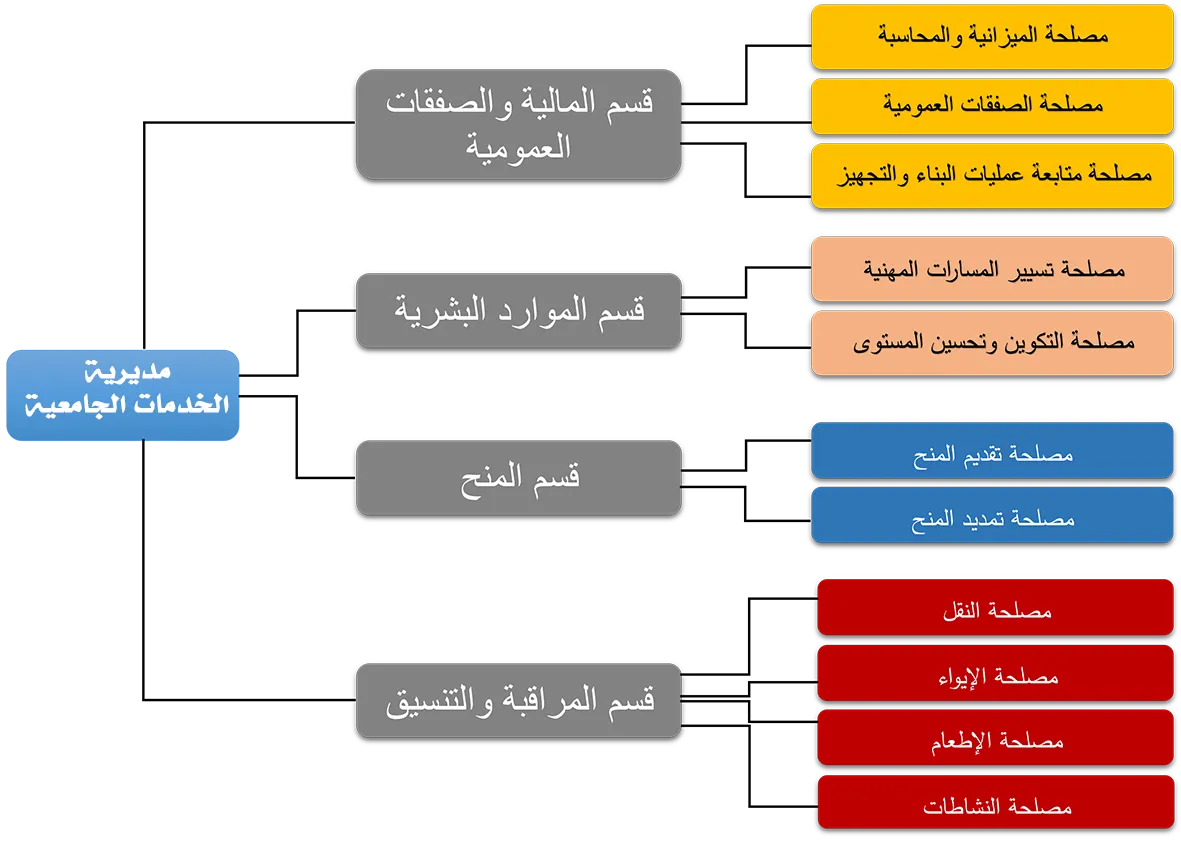 مديرية الخدمات الجامعية

قسم المالية والصفقات العمومية

مصلحة الميزانية والمحاسبة

مصلحة الصفقات العمومية

مصلحة متابعة عمليات البناء والتجهيز

قسم الموارد البشرية

مصلحة تسيير المسارات المهنية

مصلحة التكوين وتحسين المستوى

قسم المنح

مصلحة تقديم المنح

مصلحة تمديد المنح

قسم المراقبة والتنسيق

مصلحة النقل

مصلحة الإيواء

مصلحة الإطعام

مصلحة النشاطات